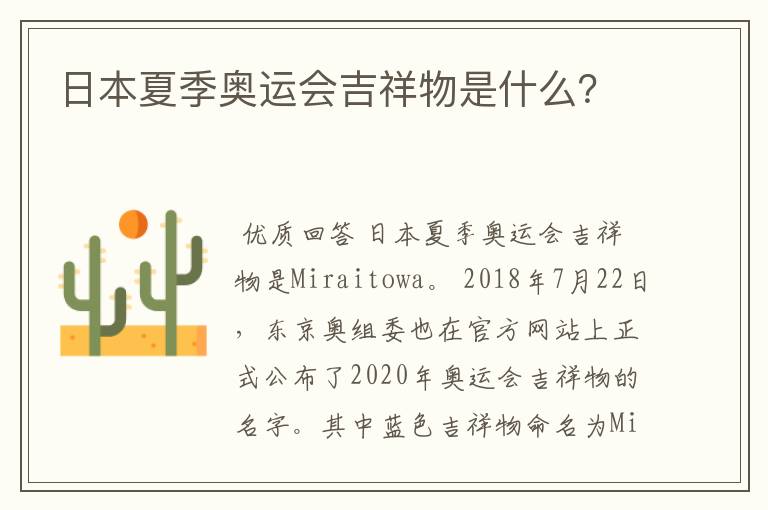 日本夏季奥运会吉祥物是什么?

优质回答 日本夏季奥运会吉祥物是Miraitowa。2018年7月22日，东京奥组委也在官方网站上正式公布了2020年奥运会吉祥物的名字。其中蓝色吉祥物命名为Mi